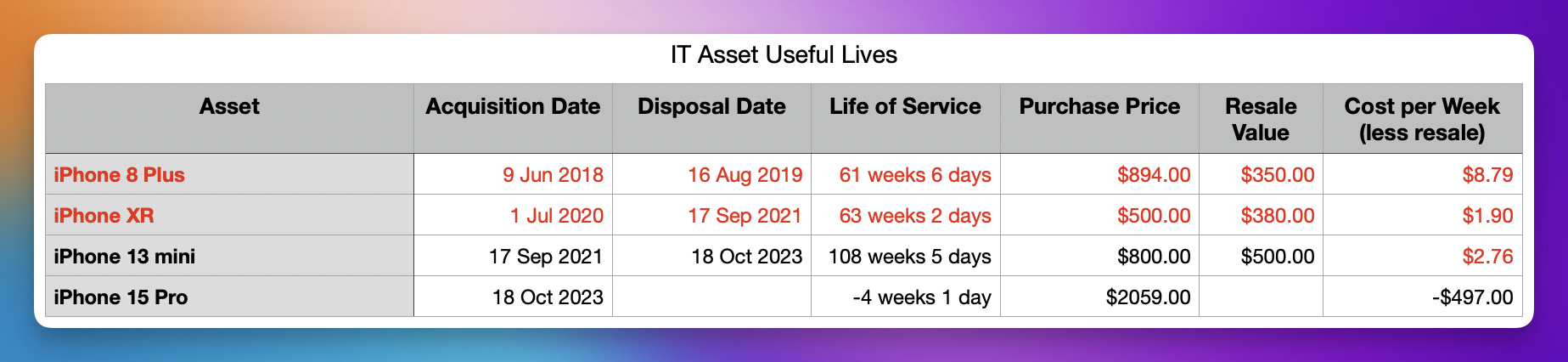 IT Asset Useful Lives

| Asset | Acquisition Date | Disposal Date | Life of Service | Purchase Price | Resale Value | Cost per Week (less resale) |
|---|---|---|---|---|---|---|
| iPhone 8 Plus | 9 Jun 2018 | 16 Aug 2019 | 61 weeks 6 days | \$894.00 | \$350.00 | \$8.79 |
| iPhone XR | 1 Jul 2020 | 17 Sep 2021 | 63 weeks 2 days | \$500.00 | \$380.00 | \$1.90 |
| iPhone 13 mini | 17 Sep 2021 | 18 Oct 2023 | 108 weeks 5 days | \$800.00 | \$500.00 | \$2.76 |
| iPhone 15 Pro | 18 Oct 2023 | | -4 weeks 1 day | \$2059.00 | | -\$497.00 |